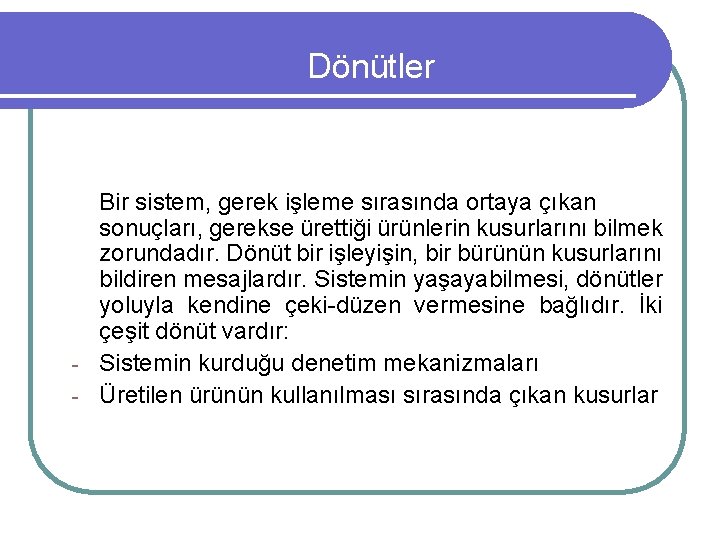 Dönütler

Bir sistem, gerek işleme sırasında ortaya çıkan sonuçları, gerekse ürettiği ürünlerin kusurlarını bilmek zorundadır. Dönüt bir işleyişin, bir bürünün kusurlarını bildiren mesajlardır. Sistemin yaşayabilmesi, dönütler yoluyla kendine çeki-düzen vermesine bağlıdır. İki çeşit dönüt vardır:

- Sistemin kurduğu denetim mekanizmaları
- Üretilen ürünün kullanılması sırasında çıkan kusurlar